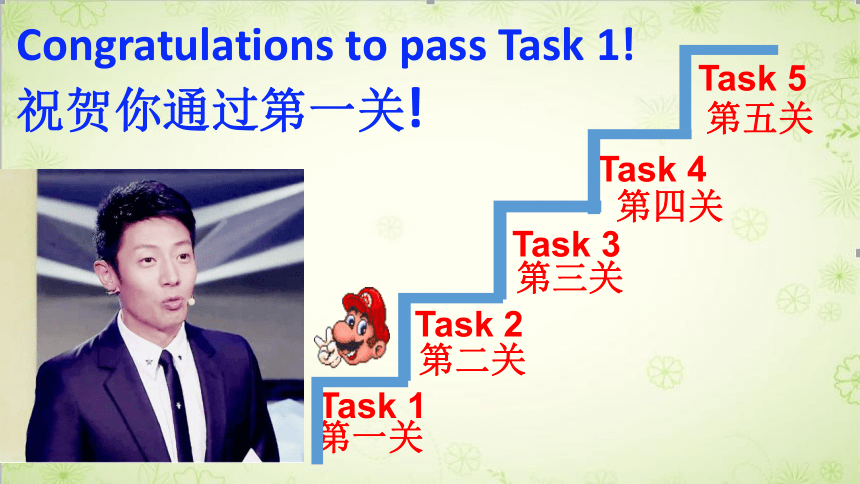 Congratulations to pass Task 1!
祝贺你通过第一关!

Task 5
第五关

Task 4
第四关

Task 3
第三关

Task 2
第二关

Task 1
第一关